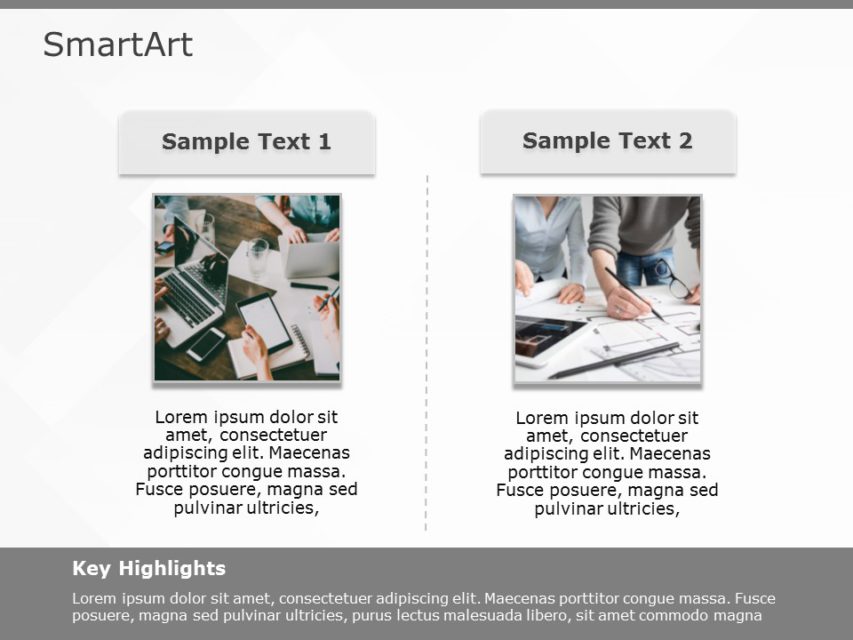 SmartArt

Sample Text 1

Lorem ipsum dolor sit amet, consectetuer adipiscing elit. Maecenas porttitor congue massa. Fusce posuere, magna sed pulvinar ultricies,

Sample Text 2

Lorem ipsum dolor sit amet, consectetuer adipiscing elit. Maecenas porttitor congue massa. Fusce posuere, magna sed pulvinar ultricies,

Key Highlights

Lorem ipsum dolor sit amet, consectetuer adipiscing elit. Maecenas porttitor congue massa. Fusce posuere, magna sed pulvinar ultricies, purus lectus malesuada libero, sit amet commodo magna